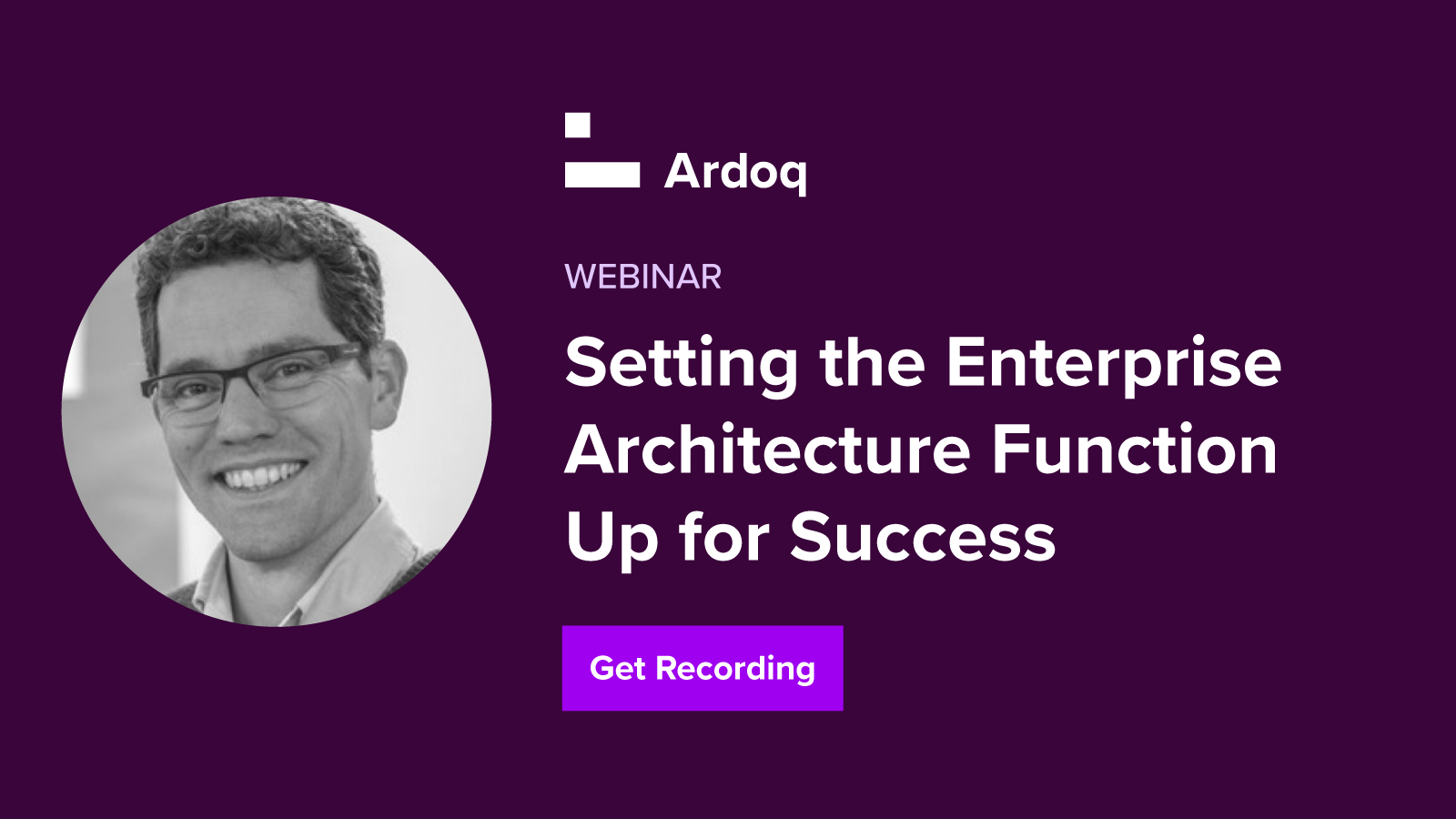 Ardoq

WEBINAR

Setting the Enterprise Architecture Function Up for Success

Get Recording